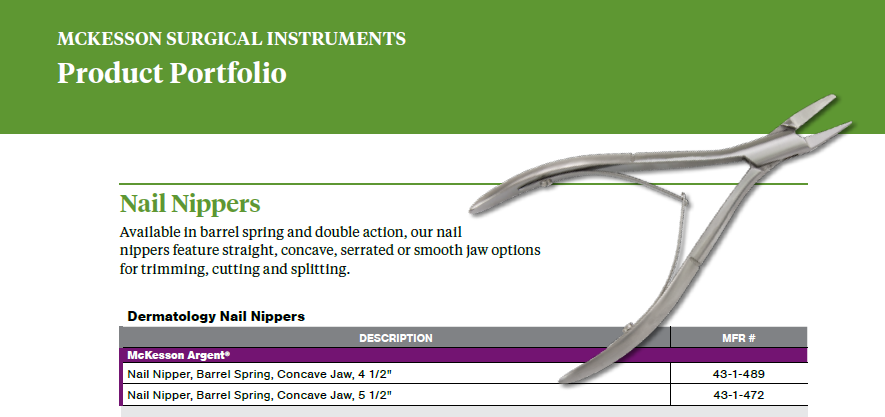 MCKESSON SURGICAL INSTRUMENTS
Product Portfolio

Nail Nippers

Available in barrel spring and double action, our nail nippers feature straight, concave, serrated or smooth jaw options for trimming, cutting and splitting.

Dermatology Nail Nippers

| DESCRIPTION | MFR # |
|---|---|
| McKesson Argent® | |
| Nail Nipper, Barrel Spring, Concave Jaw, 4 1/2" | 43-1-489 |
| Nail Nipper, Barrel Spring, Concave Jaw, 5 1/2" | 43-1-472 |